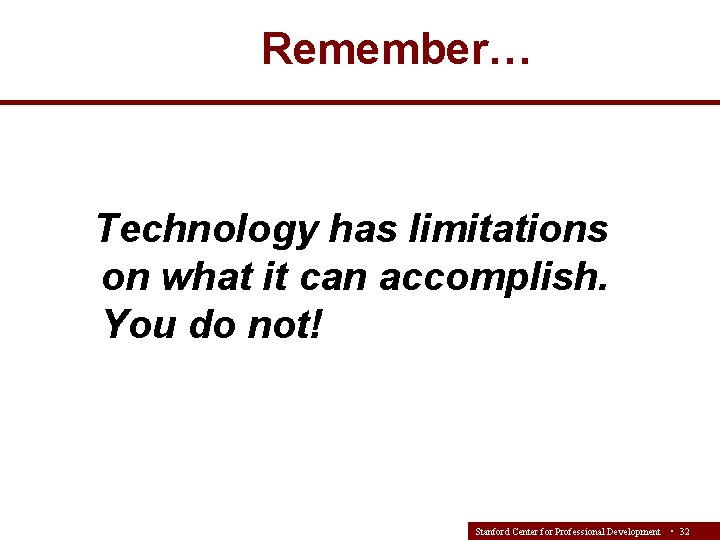 Remember…

Technology has limitations on what it can accomplish. You do not!

Stanford Center for Professional Development • 32